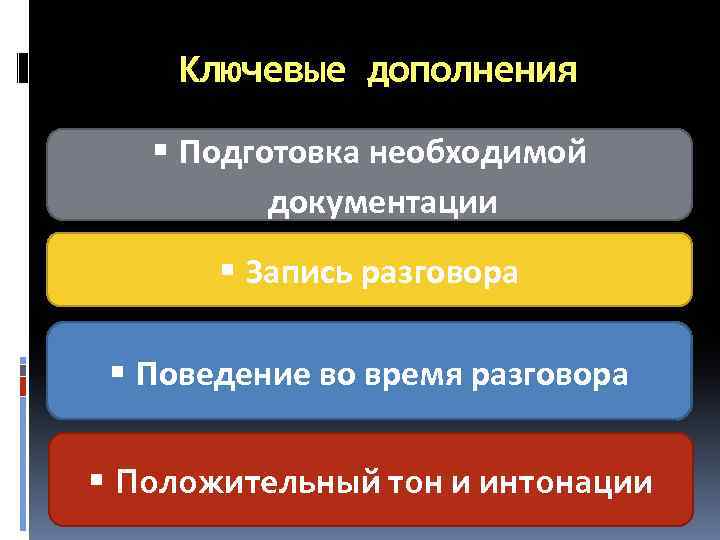 Ключевые дополнения

▪ Подготовка необходимой документации

▪ Запись разговора

▪ Поведение во время разговора

▪ Положительный тон и интонации